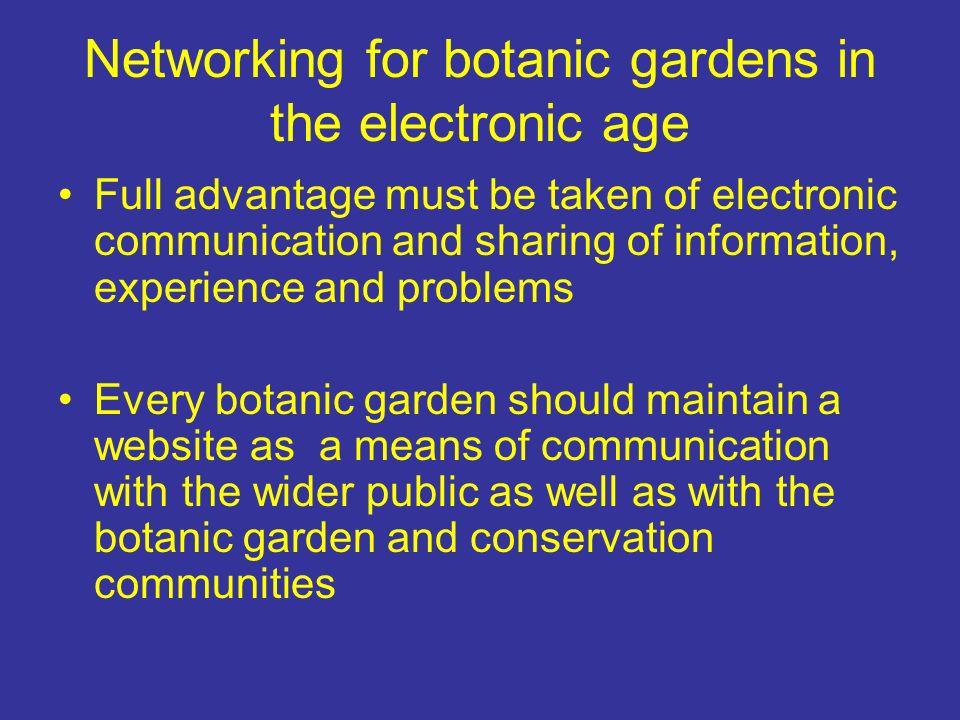 Networking for botanic gardens in the electronic age

• Full advantage must be taken of electronic communication and sharing of information, experience and problems

• Every botanic garden should maintain a website as  a means of communication with the wider public as well as with the botanic garden and conservation communities